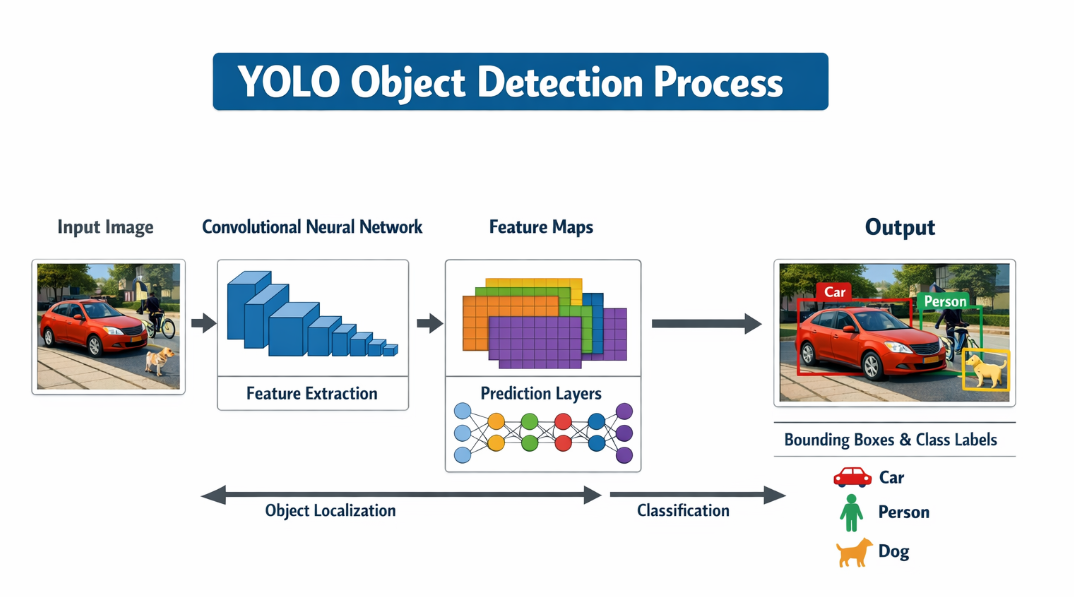 YOLO Object Detection Process

Input Image

Convolutional Neural Network

Feature Extraction

Feature Maps

Prediction Layers

Output

Car

Person

Bounding Boxes & Class Labels

Car

Person

Dog

Object Localization

Classification